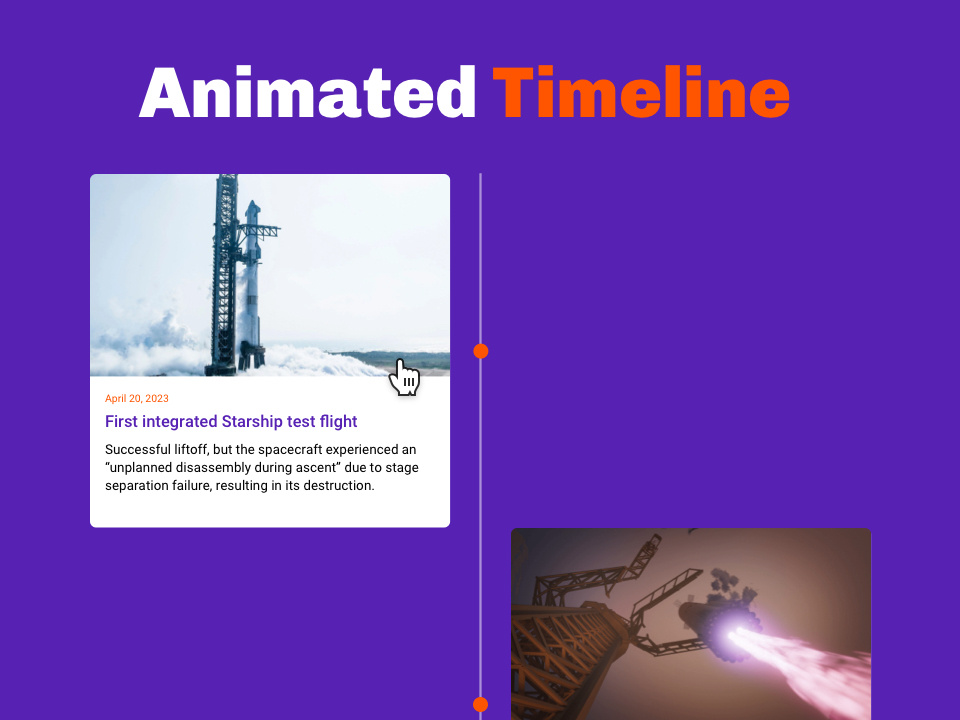 Animated Timeline

April 20, 2023

First integrated Starship test flight

Successful liftoff, but the spacecraft experienced an “unplanned disassembly during ascent” due to stage separation failure, resulting in its destruction.